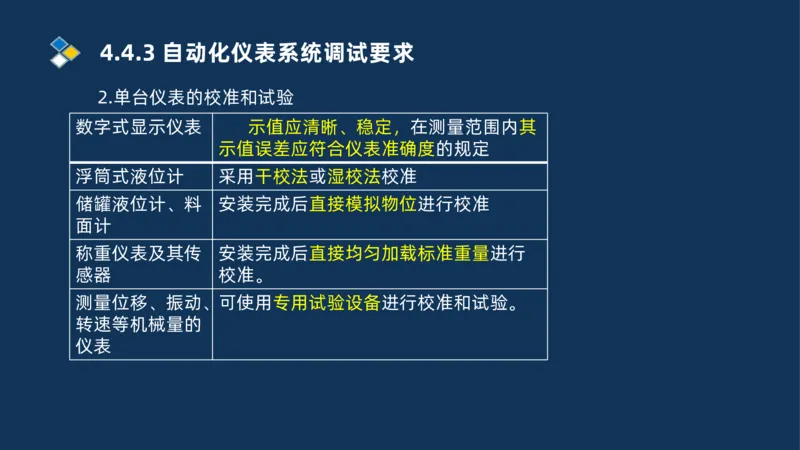 4.4.3 自动化仪表系统调试要求

2.单台仪表的校准和试验

| 数字式显示仪表 | 示值应清晰、稳定，在测量范围内其示值误差应符合仪表准确度的规定 |
|---|---|
| 浮筒式液位计 | 采用干校法或湿校法校准 |
| 储罐液位计、料面计 | 安装完成后直接模拟物位进行校准 |
| 称重仪表及其传感器 | 安装完成后直接均匀加载标准重量进行校准。 |
| 测量位移、振动、转速等机械量的仪表 | 可使用专用试验设备进行校准和试验。 |